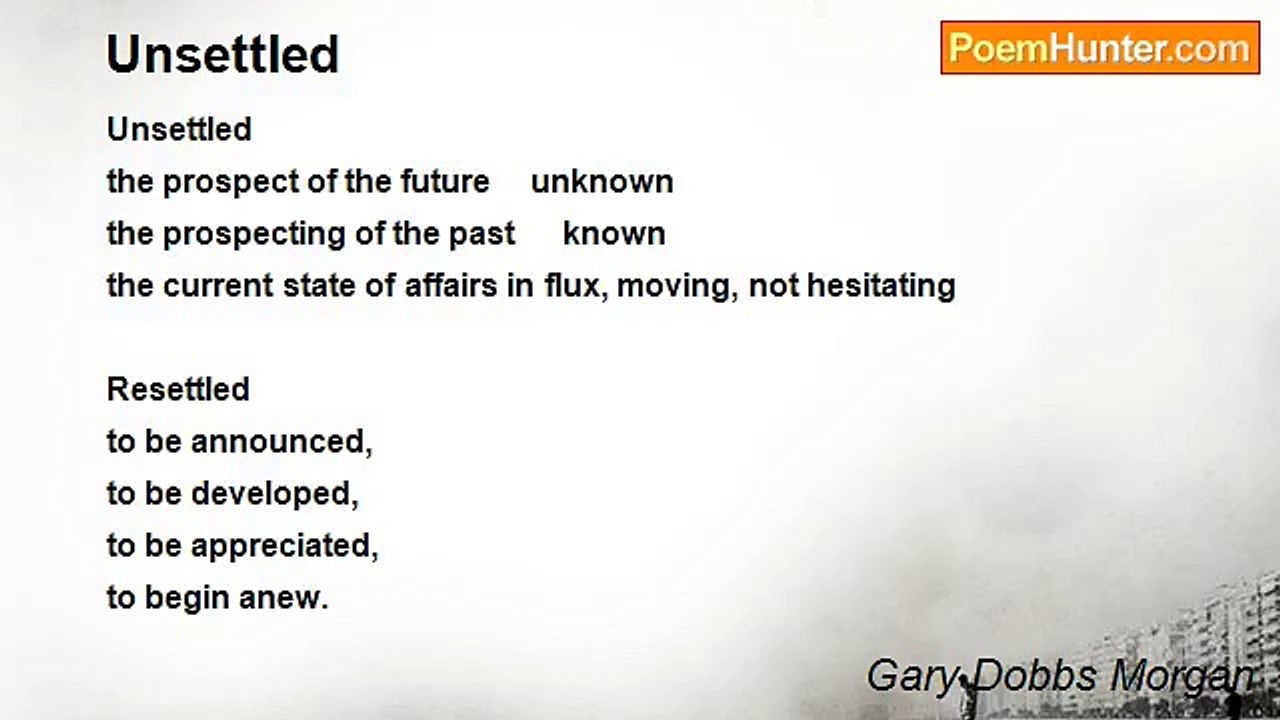 Unsettled

PoemHunter.com

Unsettled
the prospect of the future unknown
the prospecting of the past known
the current state of affairs in flux, moving, not hesitating

Resettled
to be announced,
to be developed,
to be appreciated,
to begin anew.

Gary Dobbs Morgan